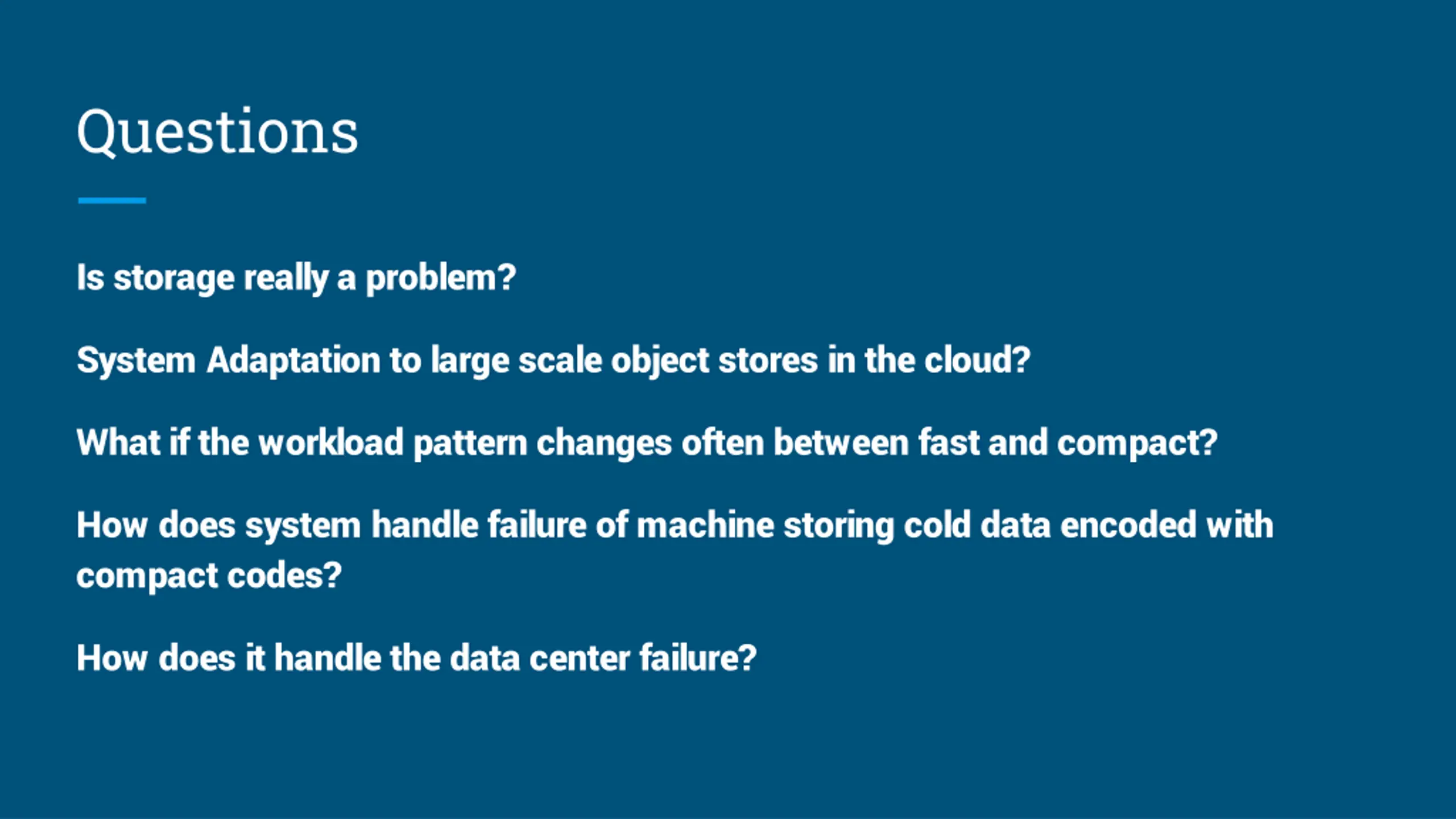 Questions

Is storage really a problem?

System Adaptation to large scale object stores in the cloud?

What if the workload pattern changes often between fast and compact?

How does system handle failure of machine storing cold data encoded with compact codes?

How does it handle the data center failure?